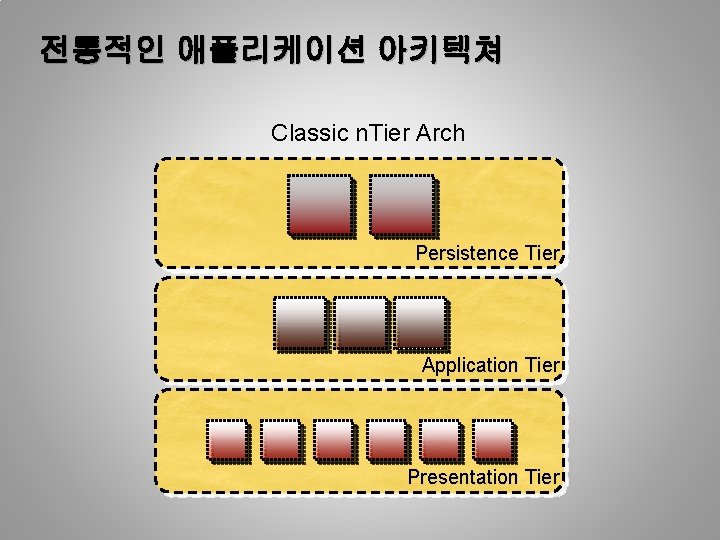 전통적인 애플리케이션 아키텍쳐

Classic nTier Arch

Persistence Tier

Application Tier

Presentation Tier